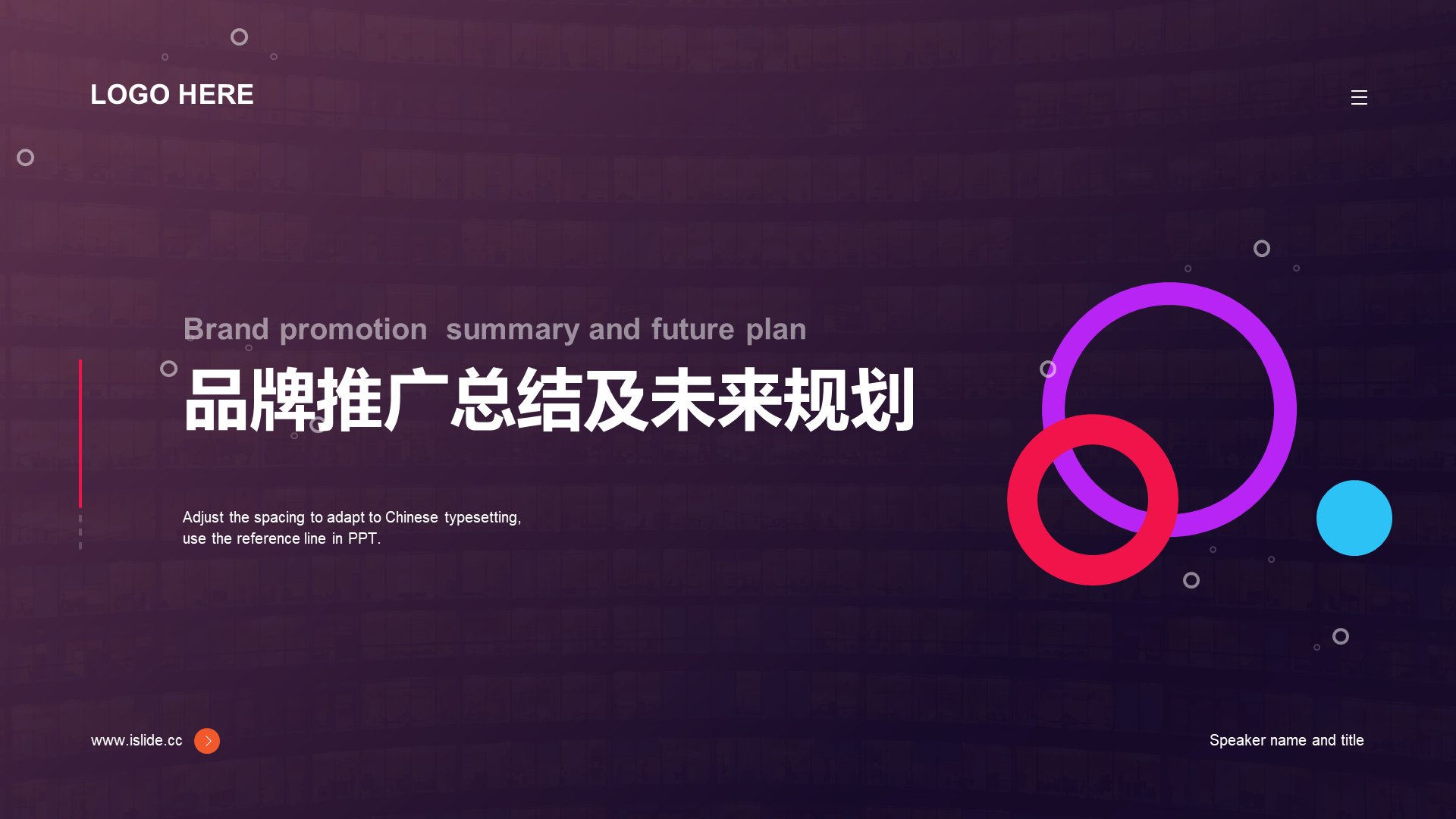 LOGO HERE

Brand promotion summary and future plan

品牌推广总结及未来规划

Adjust the spacing to adapt to Chinese typesetting, use the reference line in PPT.

www.islide.cc

Speaker name and title